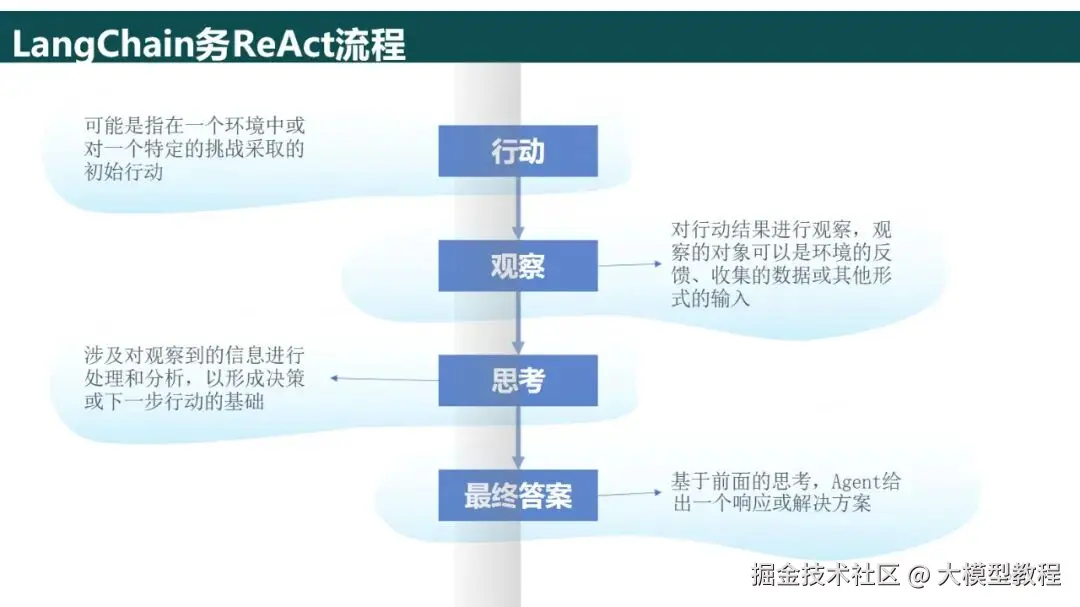 LangChain务ReAct流程

可能是指在一个环境中或对一个特定的挑战采取的初始行动

行动

观察

对行动结果进行观察，观察的对象可以是环境的反馈、收集的数据或其他形式的输入

涉及对观察到的信息进行处理和分析，以形成决策或下一步行动的基础

思考

最终答案

基于前面的思考，Agent给出一个响应或解决方案

掘金技术社区 @ 大模型教程